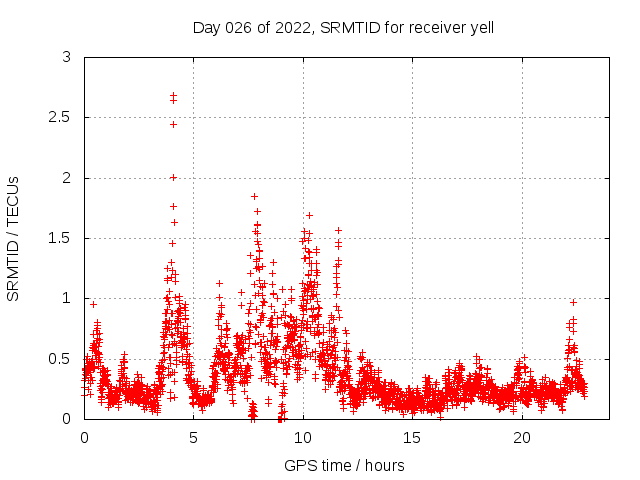 Day 026 of 2022, SRMTID for receiver yell

SRMTID / TECUs

3
2.5
2
1.5
1
0.5
0

0
5
10
15
20

GPS time / hours